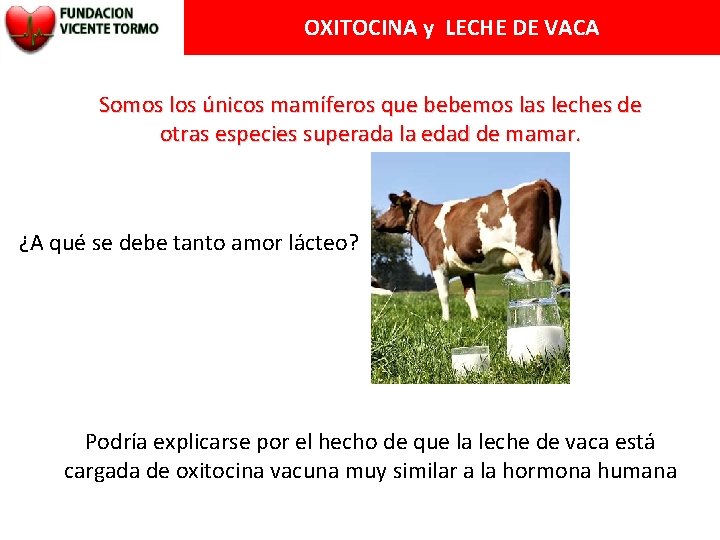 FUNDACION
VICENTE TORMO

OXITOCINA y LECHE DE VACA

Somos los únicos mamíferos que bebemos las leches de otras especies superada la edad de mamar.

¿A qué se debe tanto amor lácteo?

Podría explicarse por el hecho de que la leche de vaca está cargada de oxitocina vacuna muy similar a la hormona humana